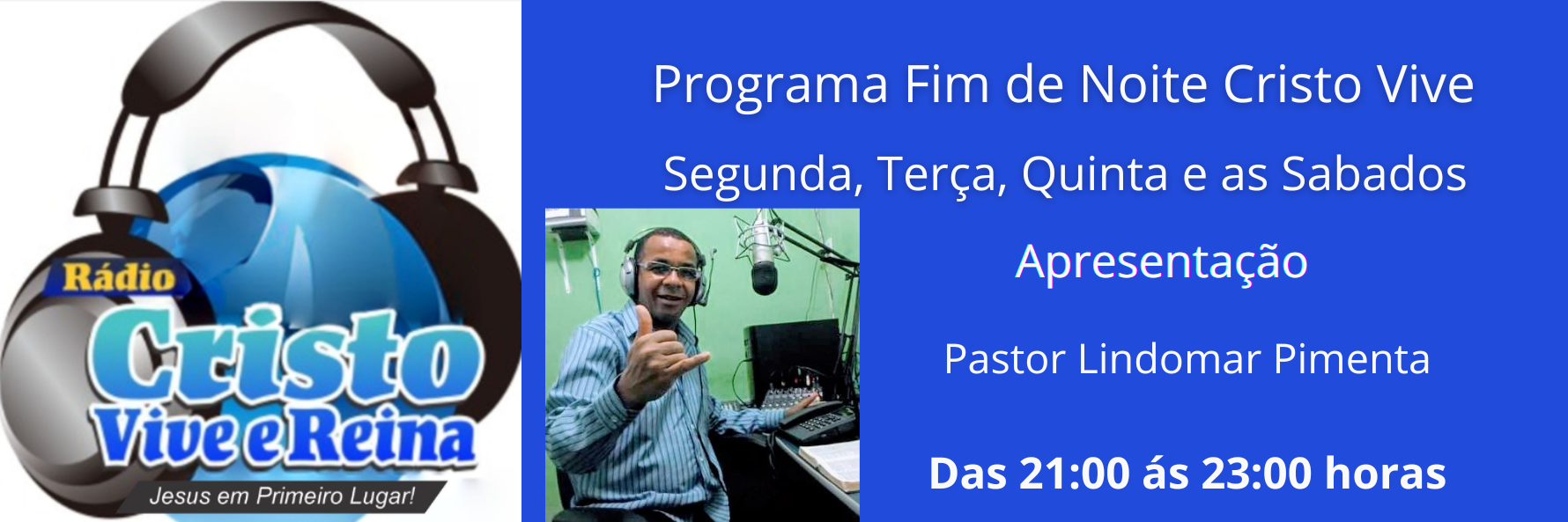 Rádio
Cristo
Vive e Reina
Jesus em Primeiro Lugar!

Programa Fim de Noite Cristo Vive

Segunda, Terça, Quinta e as Sabados

Apresentação

Pastor Lindomar Pimenta

Das 21:00 ás 23:00 horas